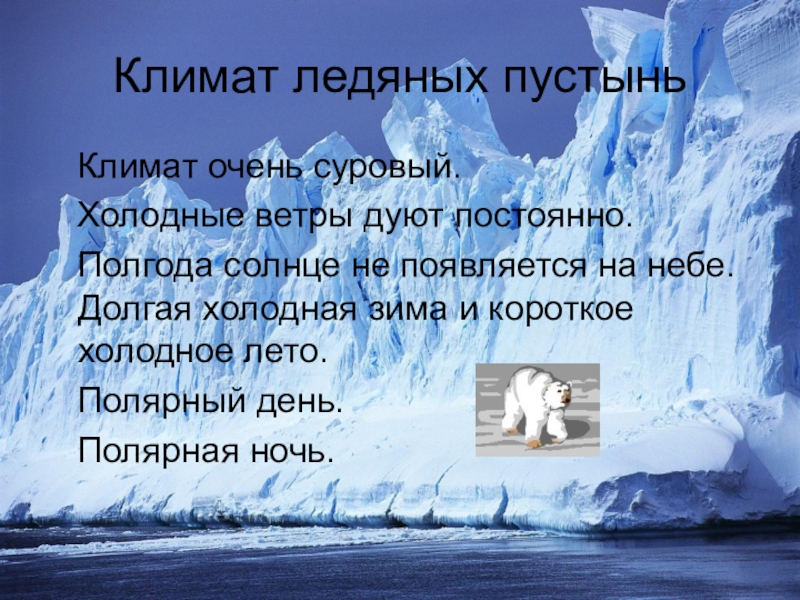 Климат ледяных пустынь

Климат очень суровый.

Холодные ветры дуют постоянно.

Полгода солнце не появляется на небе.

Долгая холодная зима и короткое холодное лето.

Полярный день.

Полярная ночь.